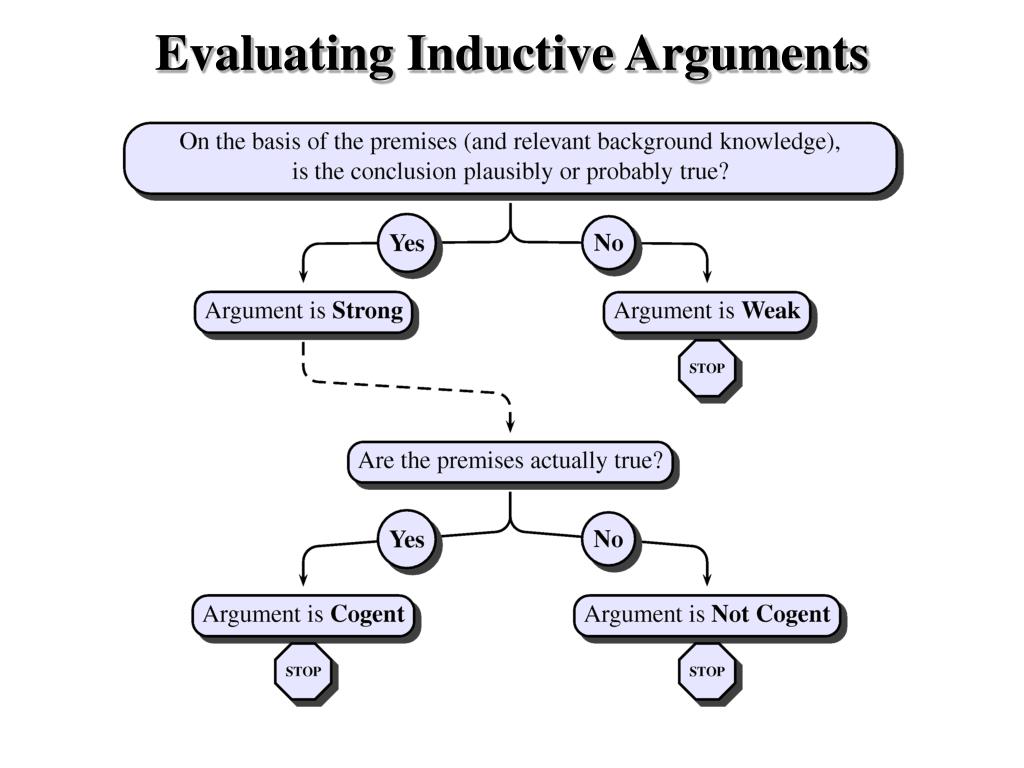 Evaluating Inductive Arguments

On the basis of the premises (and relevant background knowledge), is the conclusion plausibly or probably true?

Yes

No

Argument is Strong

Argument is Weak

STOP

Are the premises actually true?

Yes

No

Argument is Cogent

Argument is Not Cogent

STOP

STOP